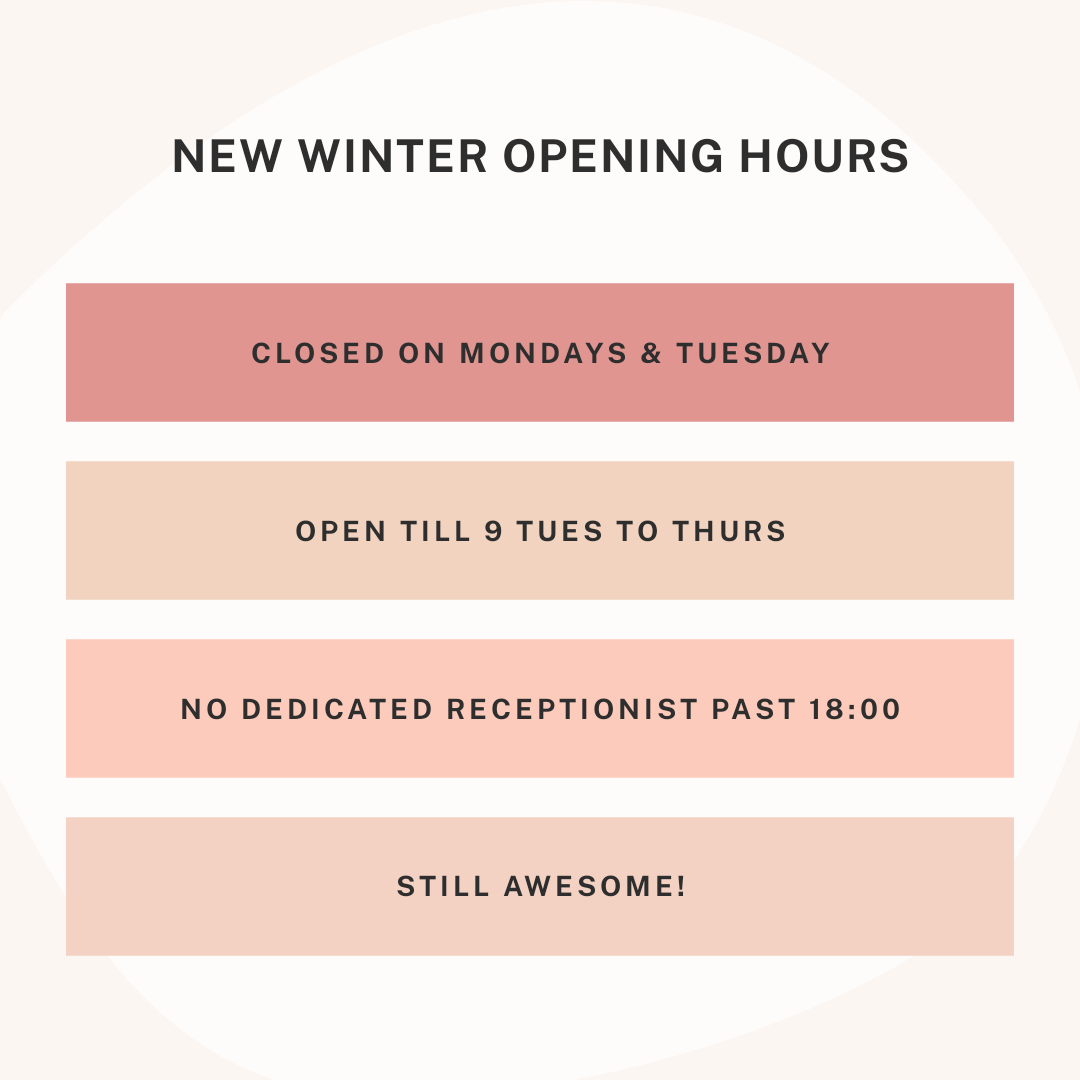 NEW WINTER OPENING HOURS

CLOSED ON MONDAYS & TUESDAY

OPEN TILL 9 TUES TO THURS

NO DEDICATED RECEPTIONIST PAST 18:00

STILL AWESOME!